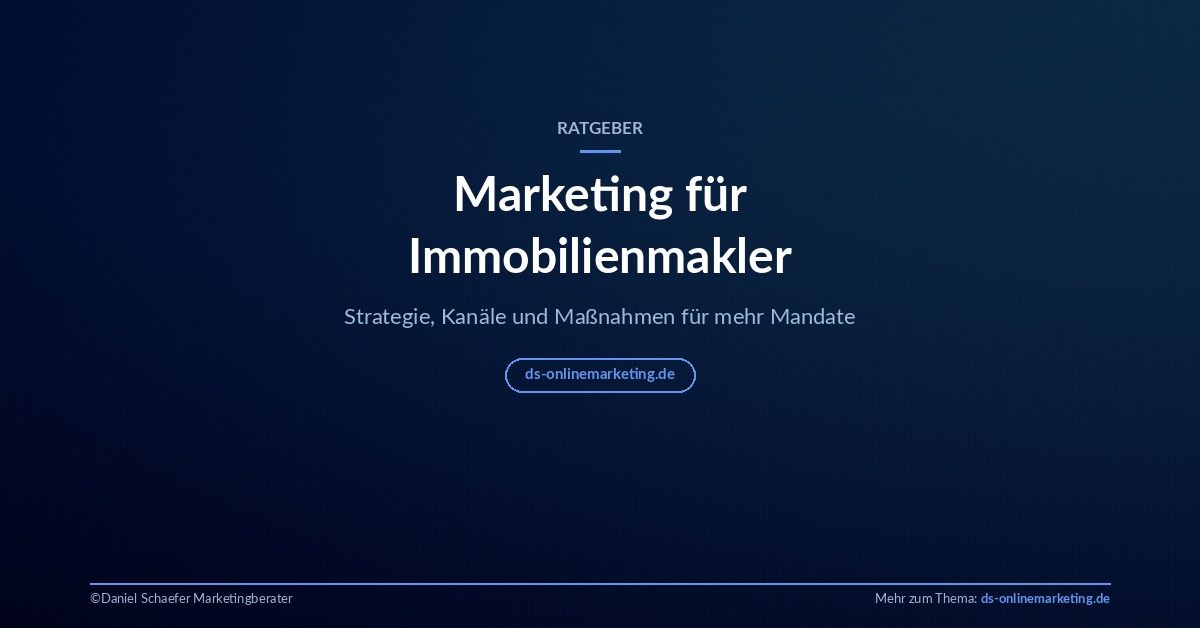 RATGEBER

Marketing für Immobilienmakler

Strategie, Kanäle und Maßnahmen für mehr Mandate

ds-onlinemarketing.de

©Daniel Schaefer Marketingberater

Mehr zum Thema: ds-onlinemarketing.de